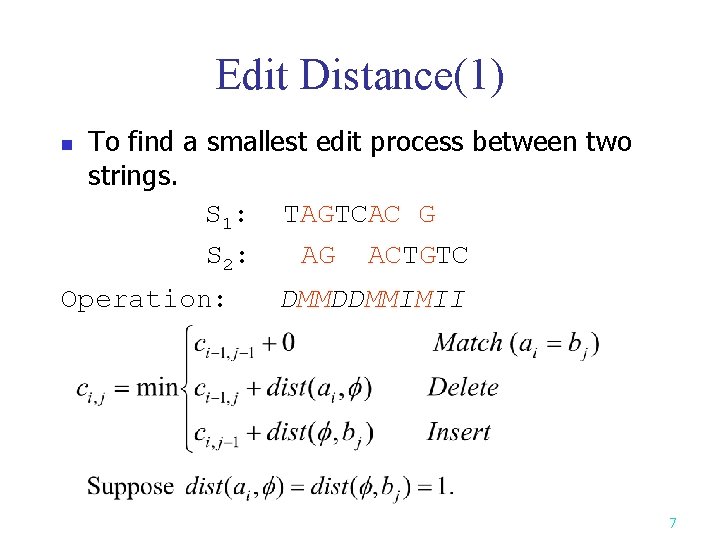 Edit Distance(1)

To find a smallest edit process between two strings.

$S_1$: TAGTCAC G

$S_2$: AG ACTGTC

Operation: DMMDDMMIMII

$c_{i,j} = \min \begin{cases} c_{i-1,j-1} + 0 & Match\ (a_i = b_j) \\ c_{i-1,j} + dist(a_i, \phi) & Delete \\ c_{i,j-1} + dist(\phi, b_j) & Insert \end{cases}$

Suppose $dist(a_i, \phi) = dist(\phi, b_j) = 1$.

7